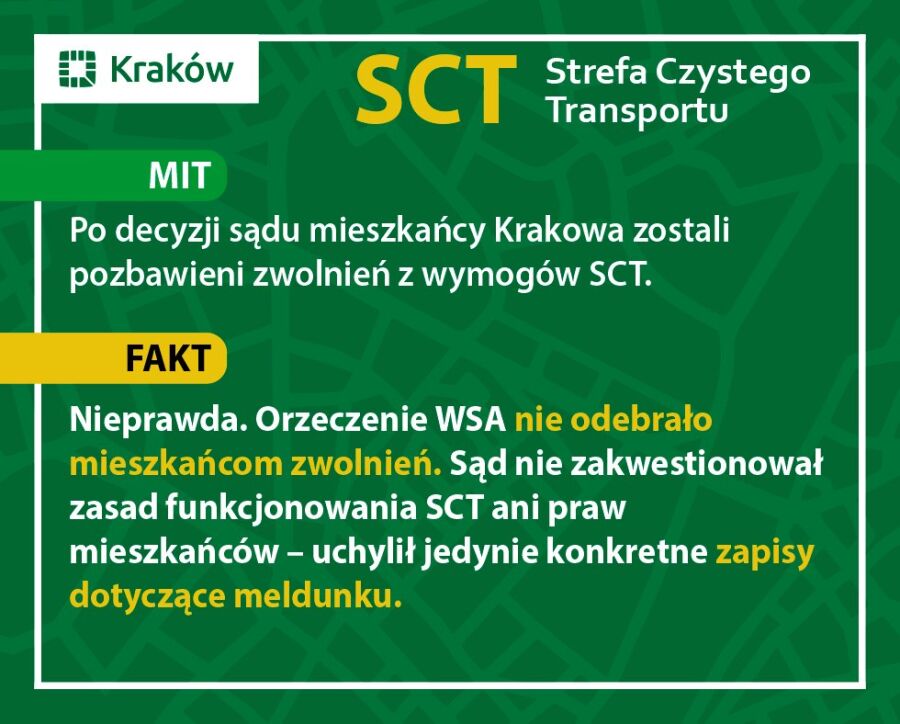 Kraków

SCT

Strefa Czystego
Transportu

MIT

Po decyzji sądu mieszkańcy Krakowa zostali pozbawieni zwolnień z wymogów SCT.

FAKT

Nieprawda. Orzeczenie WSA nie odebrało mieszkańcom zwolnień. Sąd nie zakwestionował zasad funkcjonowania SCT ani praw mieszkańców – uchylił jedynie konkretne zapisy dotyczące meldunku.